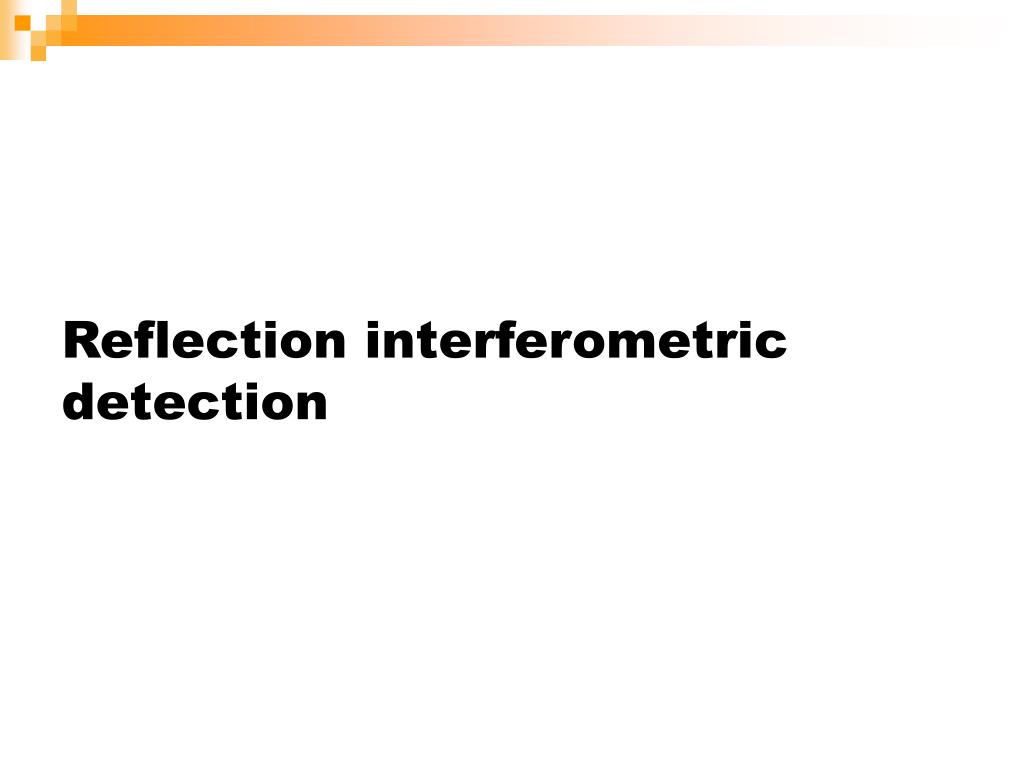 Reflection interferometric detection